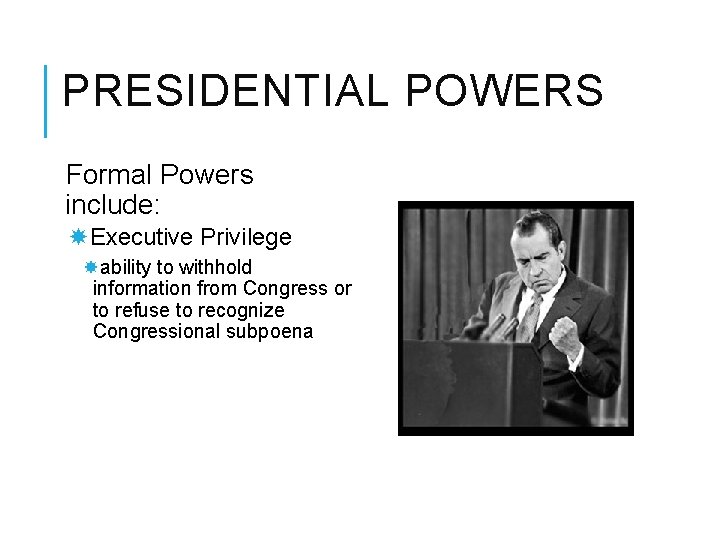 PRESIDENTIAL POWERS

Formal Powers include:

Executive Privilege

ability to withhold information from Congress or to refuse to recognize Congressional subpoena